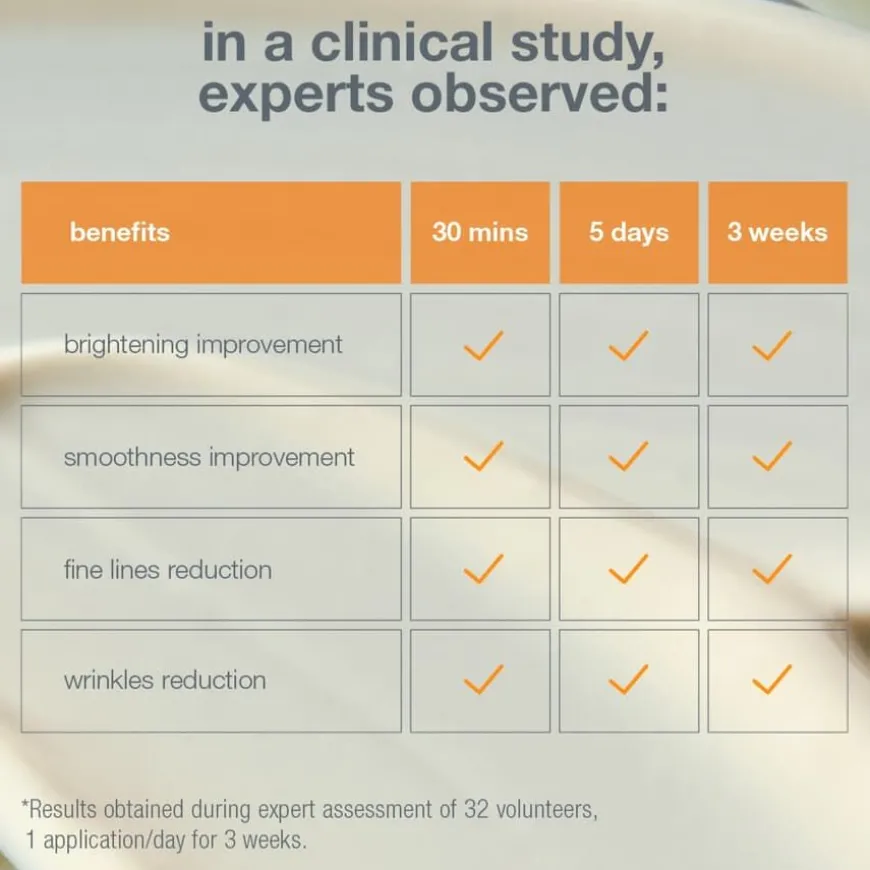 in a clinical study, experts observed:

| benefits | 30 mins | 5 days | 3 weeks |
|---|---|---|---|
| brightening improvement | ✓ | ✓ | ✓ |
| smoothness improvement | ✓ | ✓ | ✓ |
| fine lines reduction | ✓ | ✓ | ✓ |
| wrinkles reduction | ✓ | ✓ | ✓ |

*Results obtained during expert assessment of 32 volunteers, 1 application/day for 3 weeks.